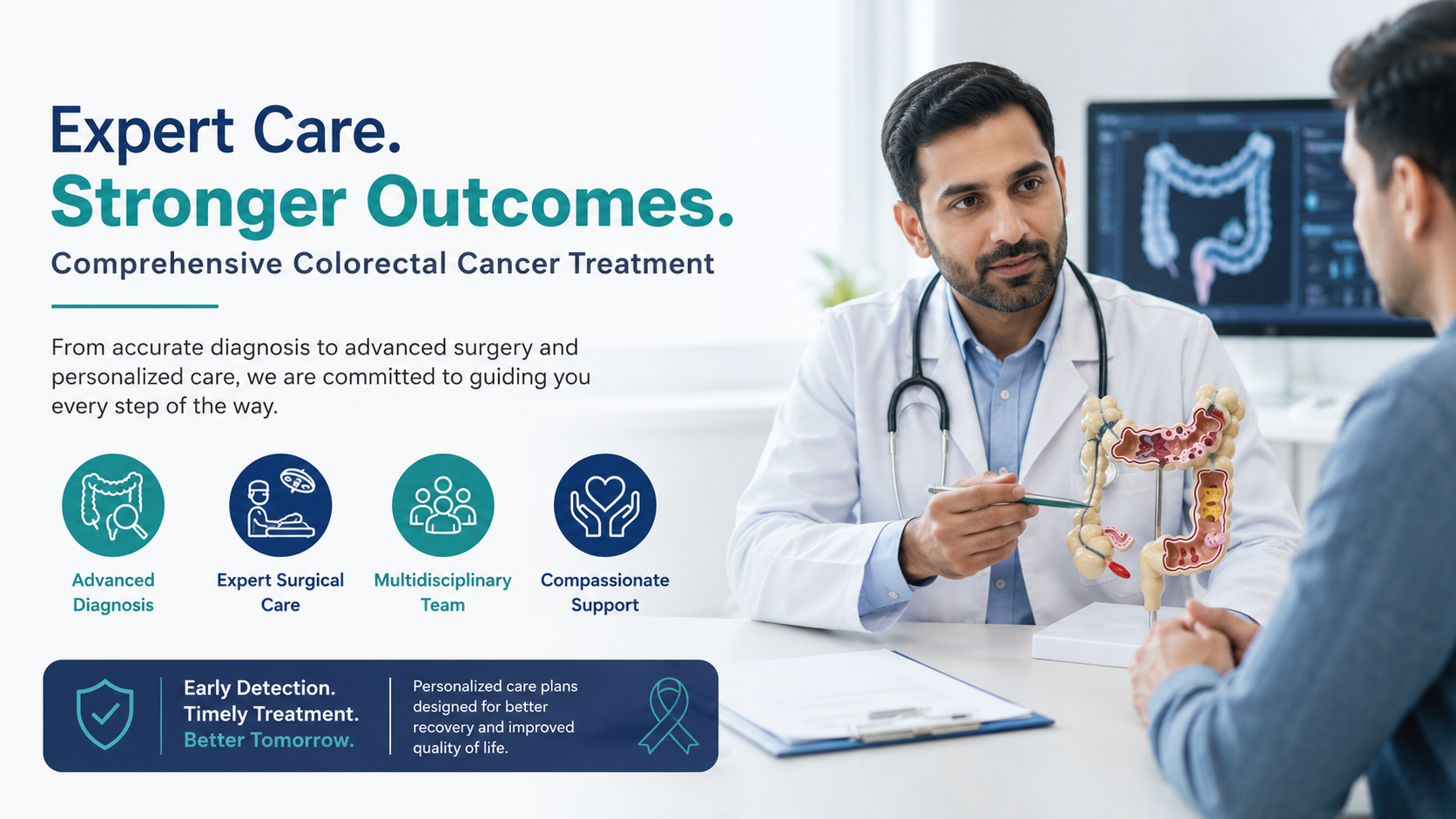 Expert Care.
Stronger Outcomes.
Comprehensive Colorectal Cancer Treatment

From accurate diagnosis to advanced surgery and personalized care, we are committed to guiding you every step of the way.

Advanced Diagnosis

Expert Surgical Care

Multidisciplinary Team

Compassionate Support

Early Detection.
Timely Treatment.
Better Tomorrow.

Personalized care plans designed for better recovery and improved quality of life.